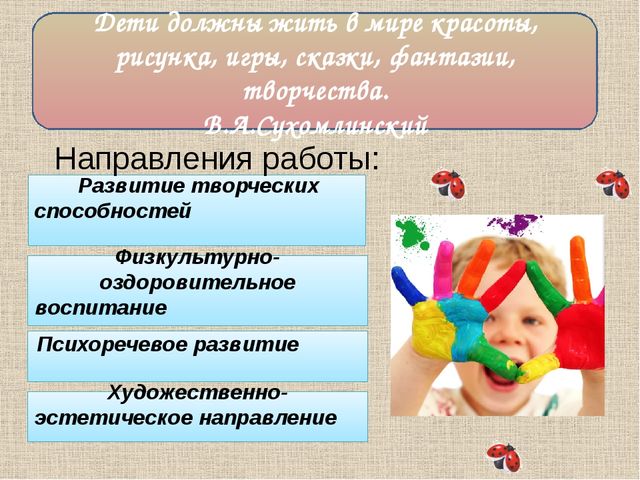 Дети должны жить в мире красоты, рисунка, игры, сказки, фантазии, творчества.
В.А.Сухомлинский

Направления работы:

Развитие творческих способностей

Физкультурно-оздоровительное воспитание

Психоречевое развитие

Художественно-эстетическое направление